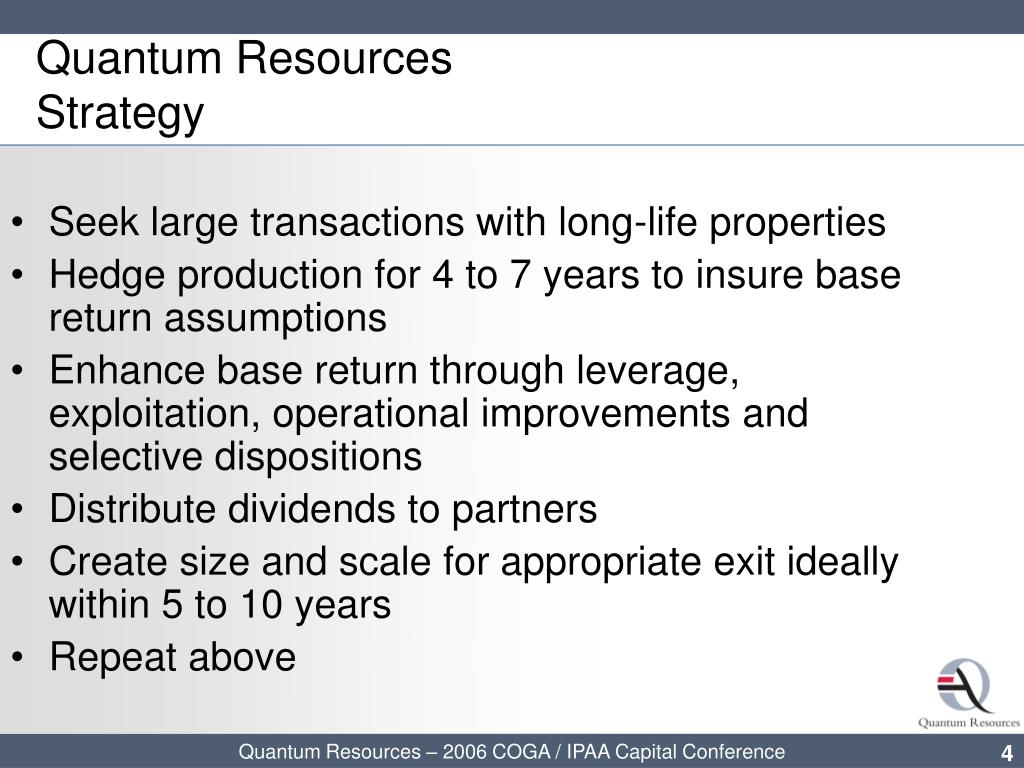 Quantum Resources
Strategy

• Seek large transactions with long-life properties
• Hedge production for 4 to 7 years to insure base return assumptions
• Enhance base return through leverage, exploitation, operational improvements and selective dispositions
• Distribute dividends to partners
• Create size and scale for appropriate exit ideally within 5 to 10 years
• Repeat above

Quantum Resources

Quantum Resources – 2006 COGA / IPAA Capital Conference
4